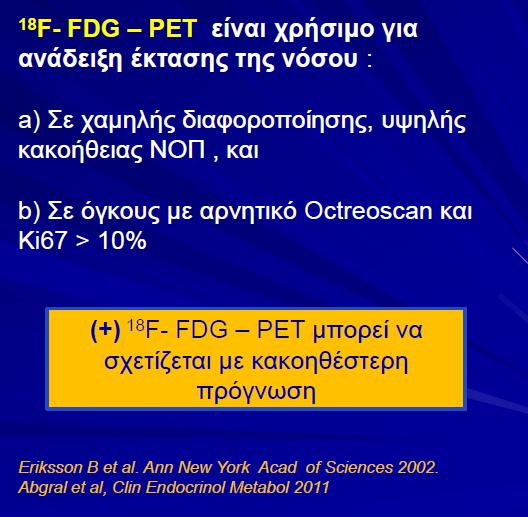 $^{18}$F- FDG – PET είναι χρήσιμο για ανάδειξη έκτασης της νόσου :

a) Σε χαμηλής διαφοροποίησης, υψηλής κακοήθειας ΝΟΠ , και

b) Σε όγκους με αρνητικό Octreoscan και Ki67 > 10%

(+) $^{18}$F- FDG – PET μπορεί να σχετίζεται με κακοηθέστερη πρόγνωση

Eriksson B et al. Ann New York Acad of Sciences 2002.
Abgral et al, Clin Endocrinol Metabol 2011